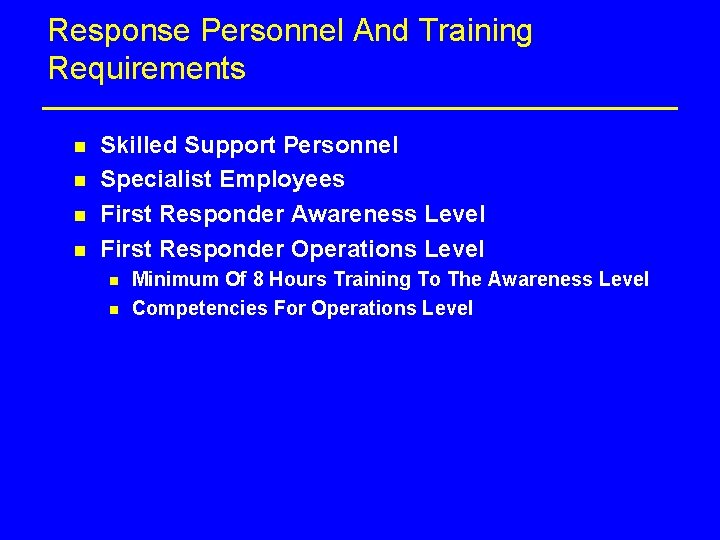 Response Personnel And Training Requirements

- Skilled Support Personnel
- Specialist Employees
- First Responder Awareness Level
- First Responder Operations Level
  - Minimum Of 8 Hours Training To The Awareness Level
  - Competencies For Operations Level